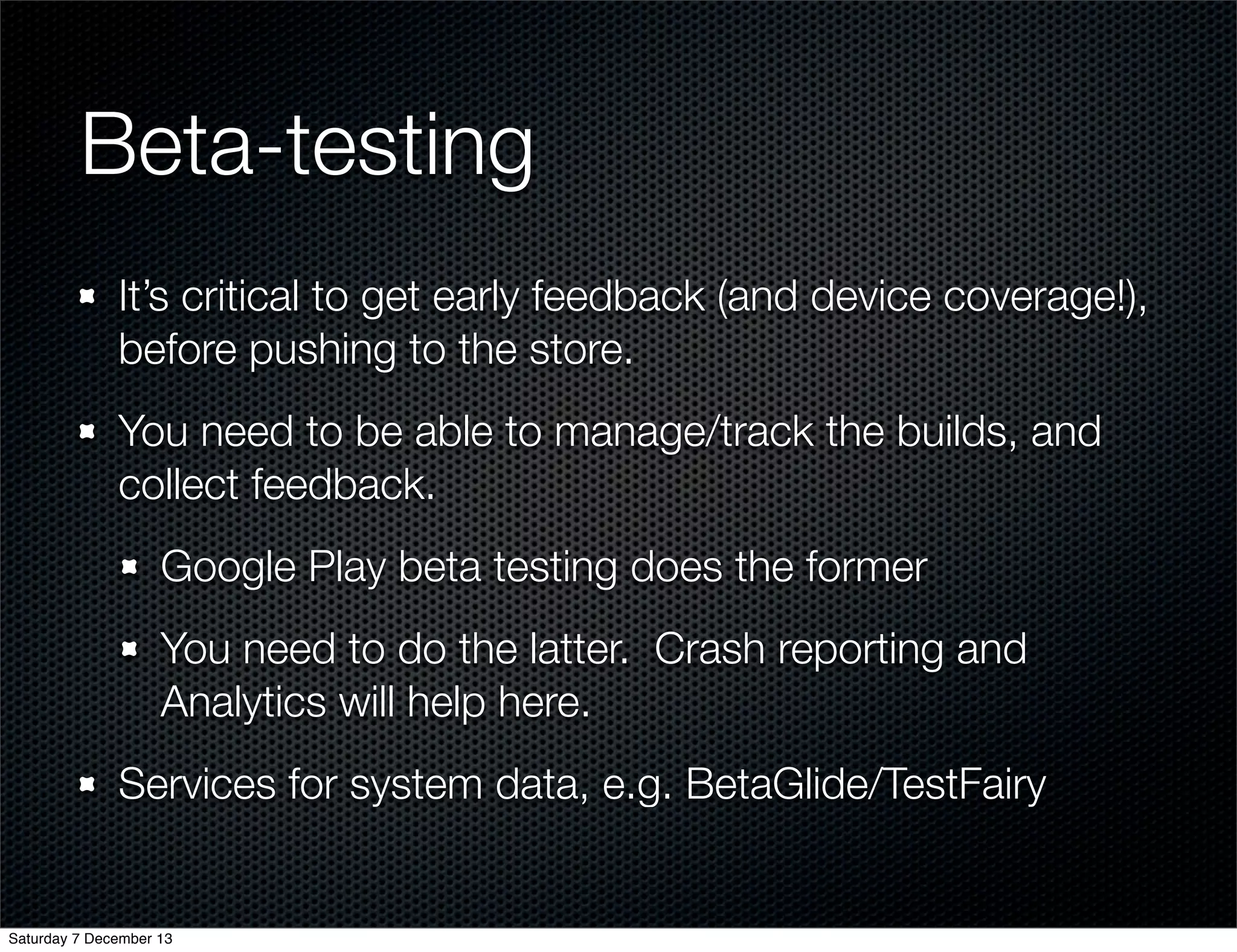 Beta-testing

It’s critical to get early feedback (and device coverage!), before pushing to the store.

You need to be able to manage/track the builds, and collect feedback.

Google Play beta testing does the former

You need to do the latter. Crash reporting and Analytics will help here.

Services for system data, e.g. BetaGlide/TestFairy

Saturday 7 December 13